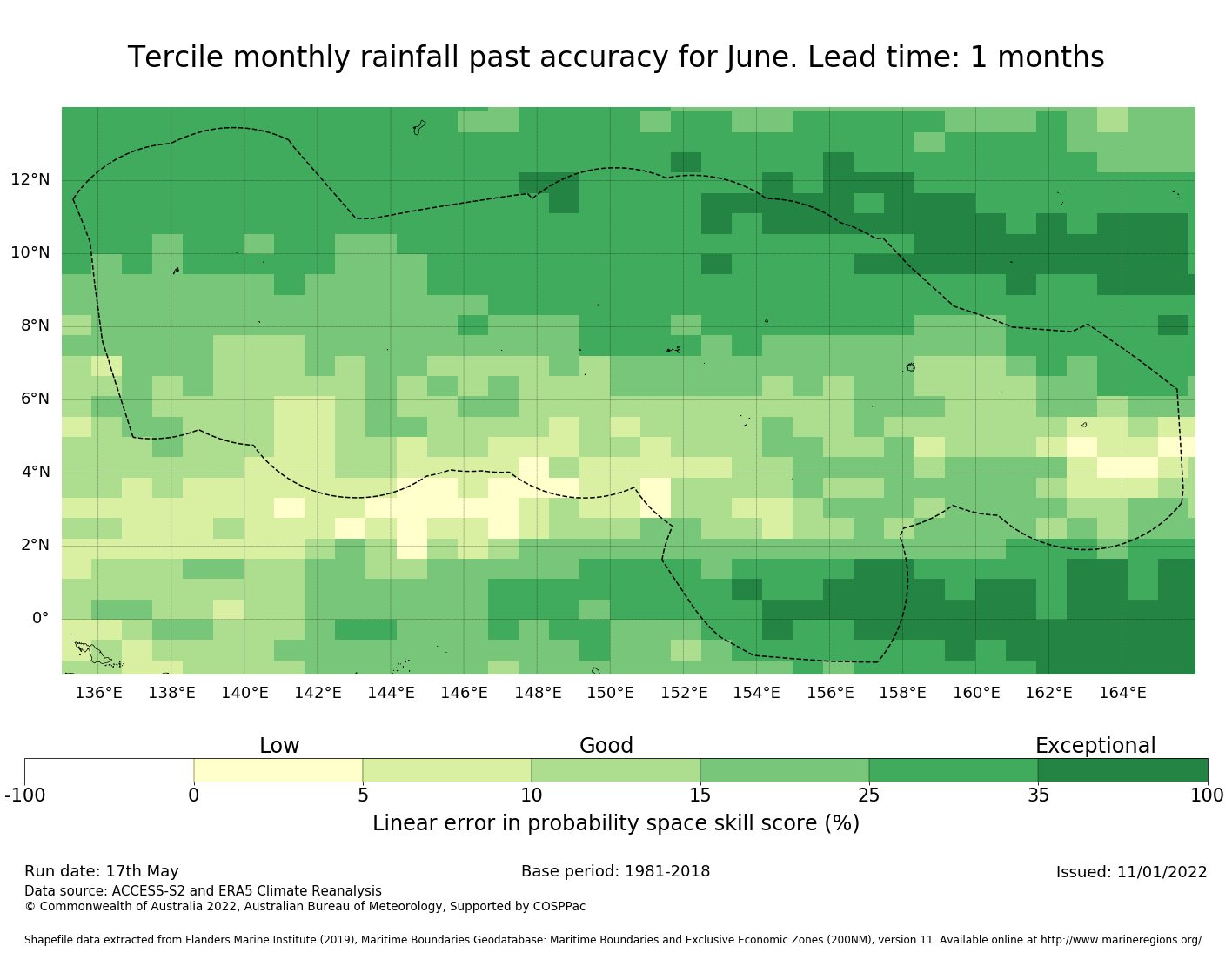 Tercile monthly rainfall past accuracy for June. Lead time: 1 months

12°N
10°N
8°N
6°N
4°N
2°N
0°

136°E 138°E 140°E 142°E 144°E 146°E 148°E 150°E 152°E 154°E 156°E 158°E 160°E 162°E 164°E

Low Good Exceptional

-100 0 5 10 15 25 35 100

Linear error in probability space skill score (%)

Run date: 17th May
Base period: 1981-2018
Issued: 11/01/2022

Data source: ACCESS-S2 and ERA5 Climate Reanalysis
© Commonwealth of Australia 2022, Australian Bureau of Meteorology, Supported by COSPPac

Shapefile data extracted from Flanders Marine Institute (2019), Maritime Boundaries Geodatabase: Maritime Boundaries and Exclusive Economic Zones (200NM), version 11. Available online at http://www.marineregions.org/.